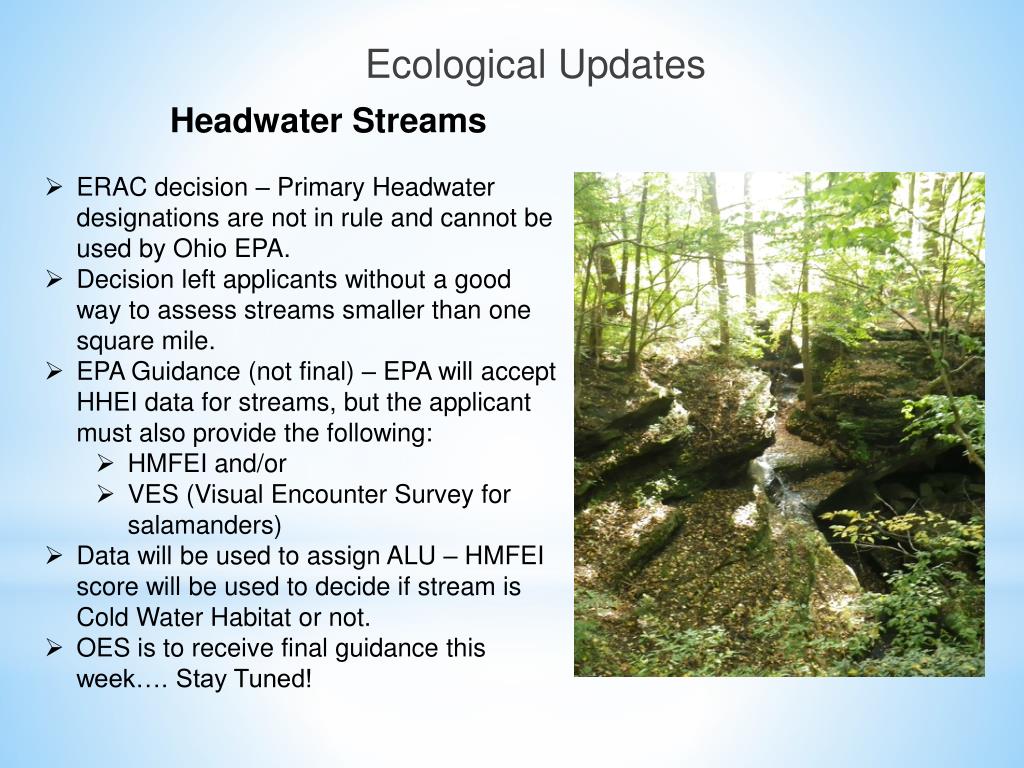 Ecological Updates

Headwater Streams

➢ ERAC decision – Primary Headwater designations are not in rule and cannot be used by Ohio EPA.
➢ Decision left applicants without a good way to assess streams smaller than one square mile.
➢ EPA Guidance (not final) – EPA will accept HHEI data for streams, but the applicant must also provide the following:
  ➢ HMFEI and/or
  ➢ VES (Visual Encounter Survey for salamanders)
➢ Data will be used to assign ALU – HMFEI score will be used to decide if stream is Cold Water Habitat or not.
➢ OES is to receive final guidance this week…. Stay Tuned!